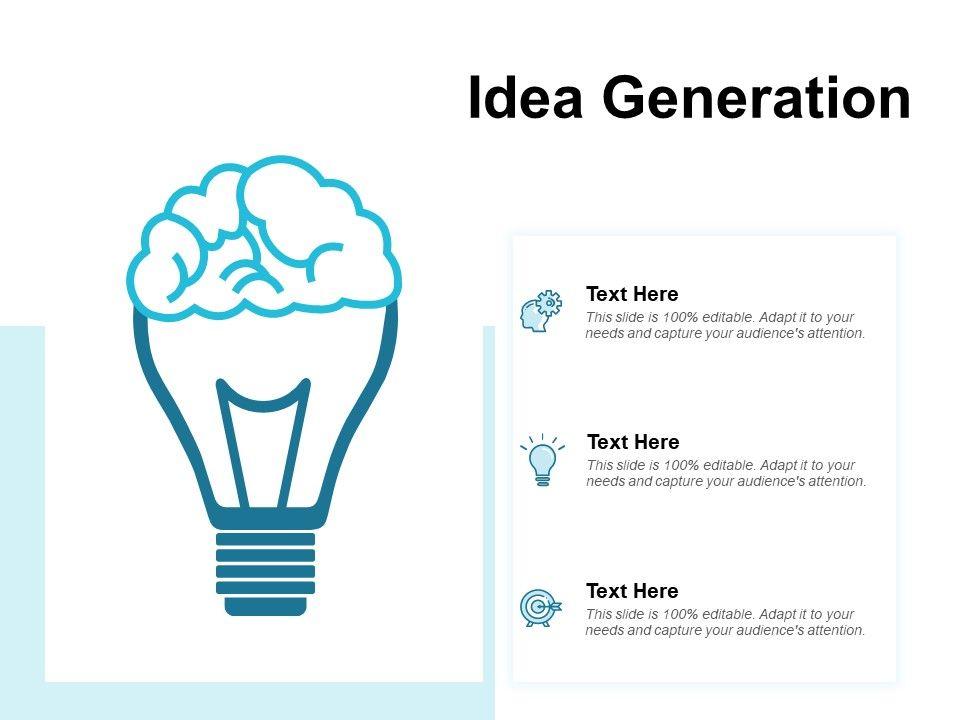 Idea Generation

Text Here
This slide is 100% editable. Adapt it to your needs and capture your audience's attention.

Text Here
This slide is 100% editable. Adapt it to your needs and capture your audience's attention.

Text Here
This slide is 100% editable. Adapt it to your needs and capture your audience's attention.